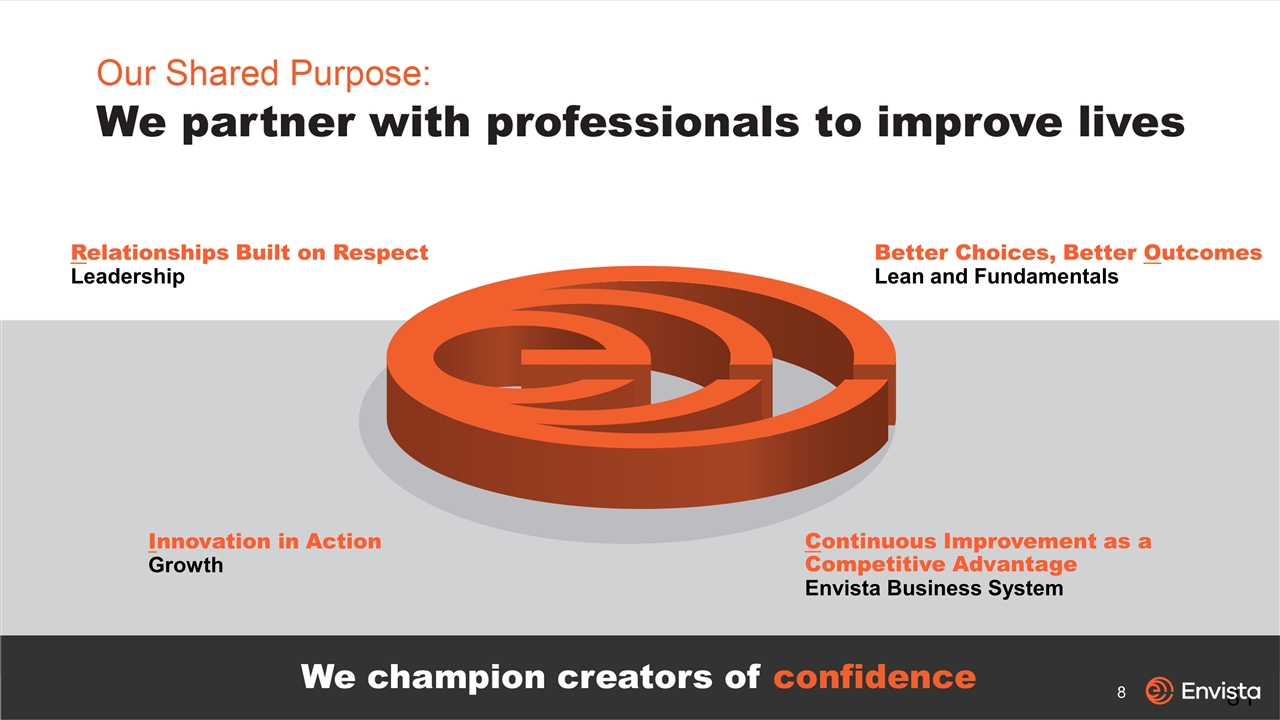 Our Shared Purpose:
We partner with professionals to improve lives

Relationships Built on Respect
Leadership

Better Choices, Better Outcomes
Lean and Fundamentals

Innovation in Action
Growth

Continuous Improvement as a Competitive Advantage
Envista Business System

We champion creators of confidence

8

Envista